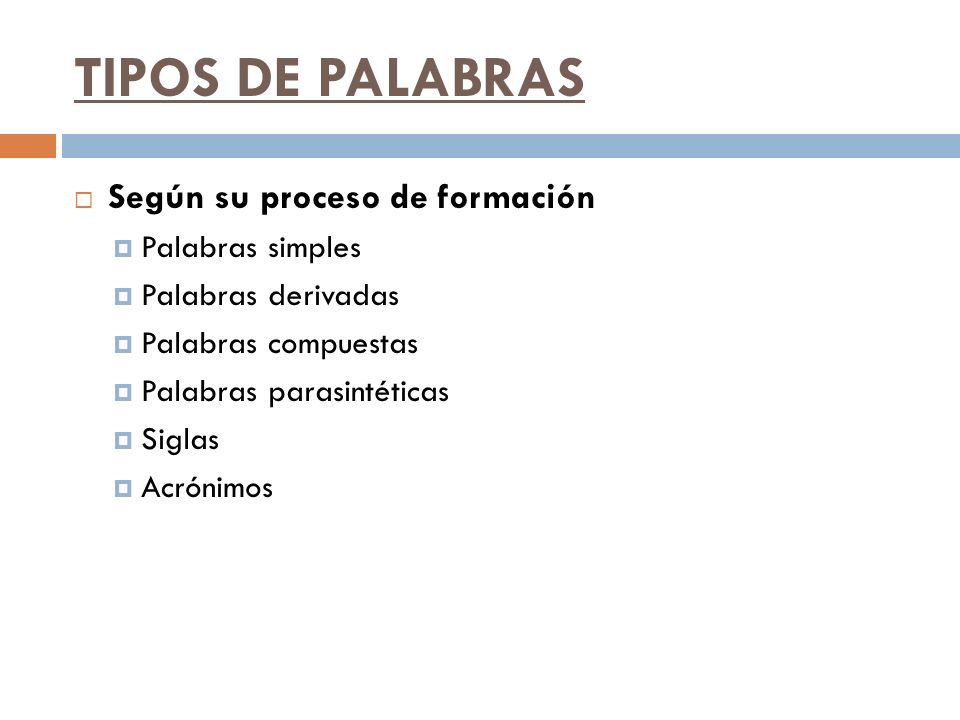 TIPOS DE PALABRAS

Según su proceso de formación

Palabras simples

Palabras derivadas

Palabras compuestas

Palabras parasintéticas

Siglas

Acrónimos